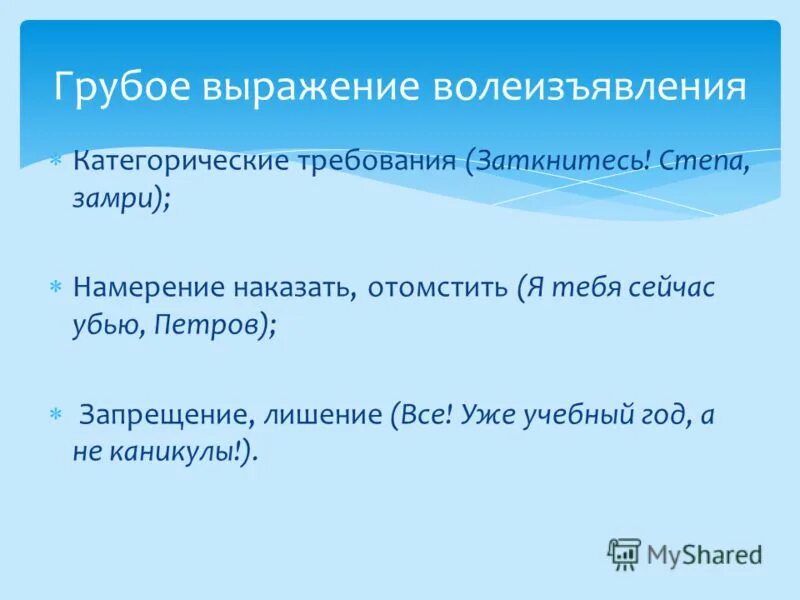 Грубое выражение волеизъявления

* Категорические требования (Заткнитесь! Степа, замри);

* Намерение наказать, отомстить (Я тебя сейчас убью, Петров);

* Запрещение, лишение (Все! Уже учебный год, а не каникулы!).

MyShared